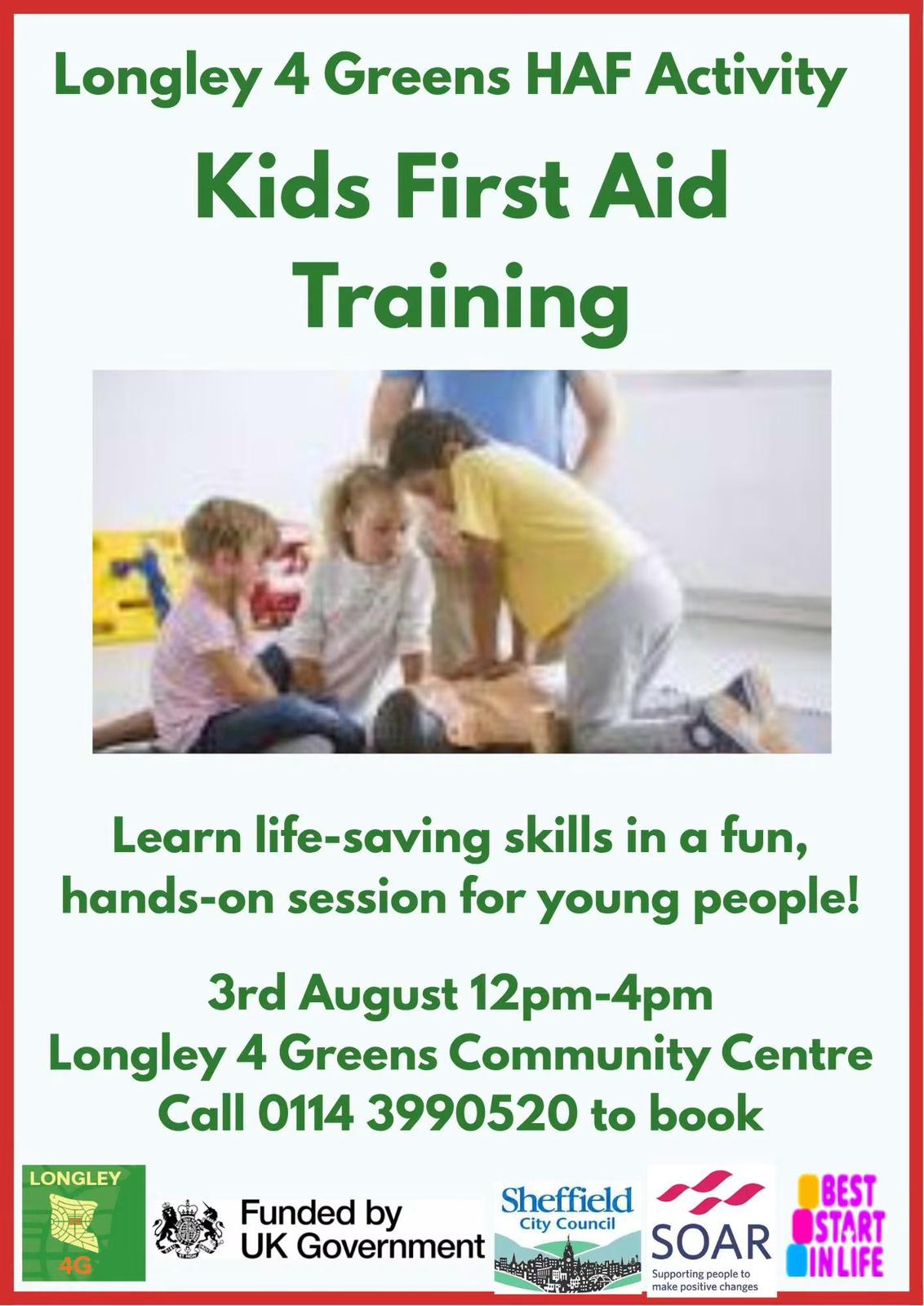 Longley 4 Greens HAF Activity

Kids First Aid Training

Learn life-saving skills in a fun, hands-on session for young people!

3rd August 12pm-4pm
Longley 4 Greens Community Centre
Call 0114 3990520 to book

LONGLEY
4G

Funded by UK Government

Sheffield City Council

SOAR
Supporting people to make positive changes

BEST START IN LIFE